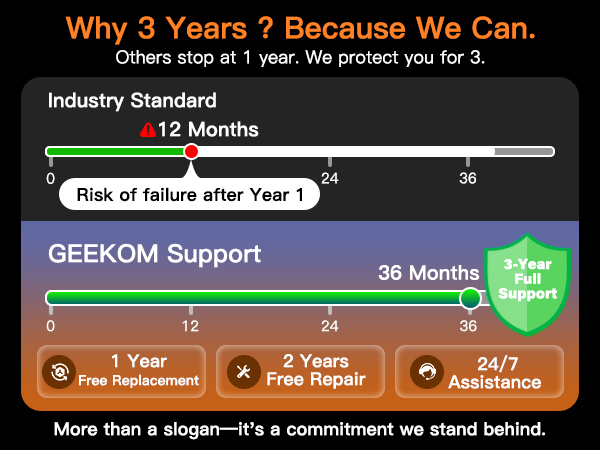 Why 3 Years ? Because We Can.
Others stop at 1 year. We protect you for 3.

Industry Standard

12 Months

0 24 36

Risk of failure after Year 1

GEEKOM Support

36 Months

3-Year Full Support

0 12 24 36

1 Year Free Replacement

2 Years Free Repair

24/7 Assistance

More than a slogan—it's a commitment we stand behind.